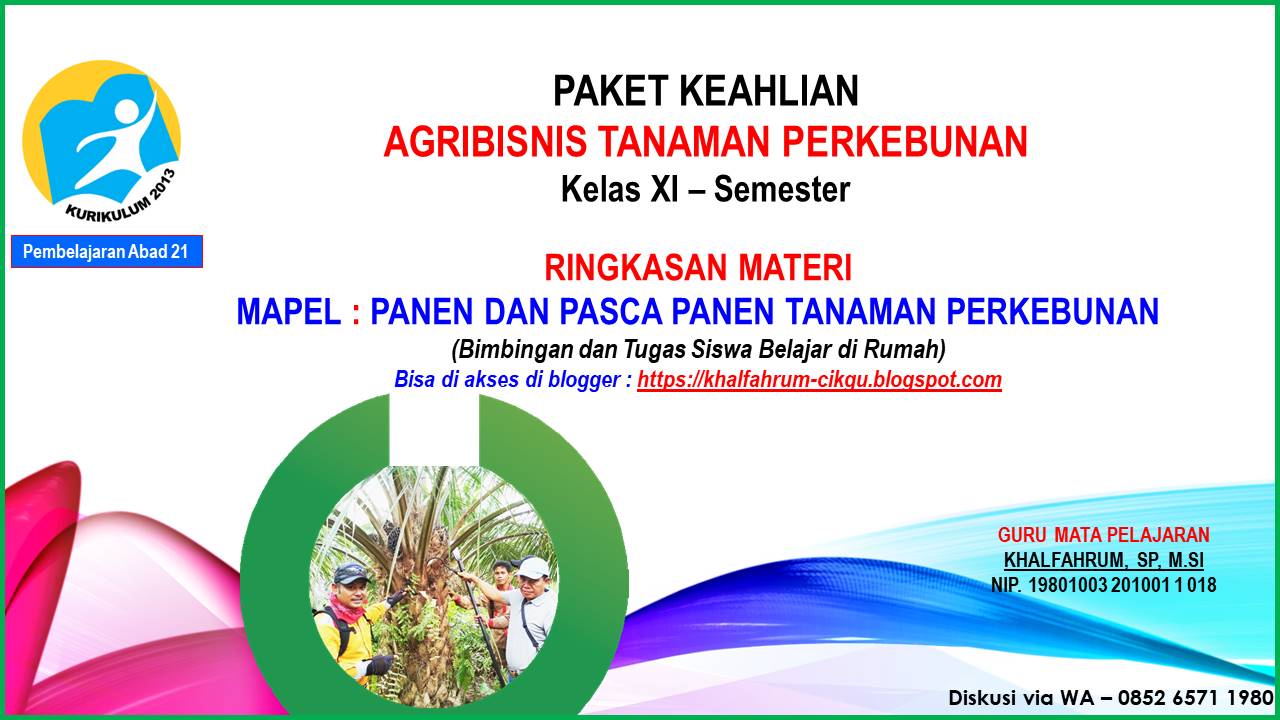 KURIKULUM 2013

Pembelajaran Abad 21

PAKET KEAHLIAN
AGRIBISNIS TANAMAN PERKEBUNAN
Kelas XI – Semester

RINGKASAN MATERI
MAPEL : PANEN DAN PASCA PANEN TANAMAN PERKEBUNAN
(Bimbingan dan Tugas Siswa Belajar di Rumah)
Bisa di akses di blogger : https://khalfahrum-cikgu.blogspot.com

GURU MATA PELAJARAN
KHALFAHRUM, SP, M.SI
NIP. 19801003 201001 1 018

Diskusi via WA – 0852 6571 1980